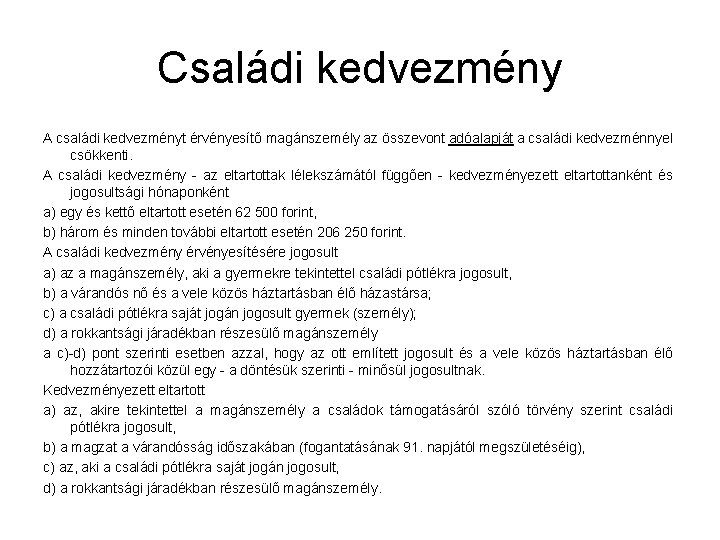 Családi kedvezmény

A családi kedvezményt érvényesítő magánszemély az összevont adóalapját a családi kedvezménnyel csökkenti.

A családi kedvezmény - az eltartottak lélekszámától függően - kedvezményezett eltartottanként és jogosultsági hónaponként

a) egy és kettő eltartott esetén 62 500 forint,

b) három és minden további eltartott esetén 206 250 forint.

A családi kedvezmény érvényesítésére jogosult

a) az a magánszemély, aki a gyermekre tekintettel családi pótlékra jogosult,

b) a várandós nő és a vele közös háztartásban élő házastársa;

c) a családi pótlékra saját jogán jogosult gyermek (személy);

d) a rokkantsági járadékban részesülő magánszemély

a c)-d) pont szerinti esetben azzal, hogy az ott említett jogosult és a vele közös háztartásban élő hozzátartozói közül egy - a döntésük szerinti - minősül jogosultnak.

Kedvezményezett eltartott

a) az, akire tekintettel a magánszemély a családok támogatásáról szóló törvény szerint családi pótlékra jogosult,

b) a magzat a várandósság időszakában (fogantatásának 91. napjától megszületéséig),

c) az, aki a családi pótlékra saját jogán jogosult,

d) a rokkantsági járadékban részesülő magánszemély.